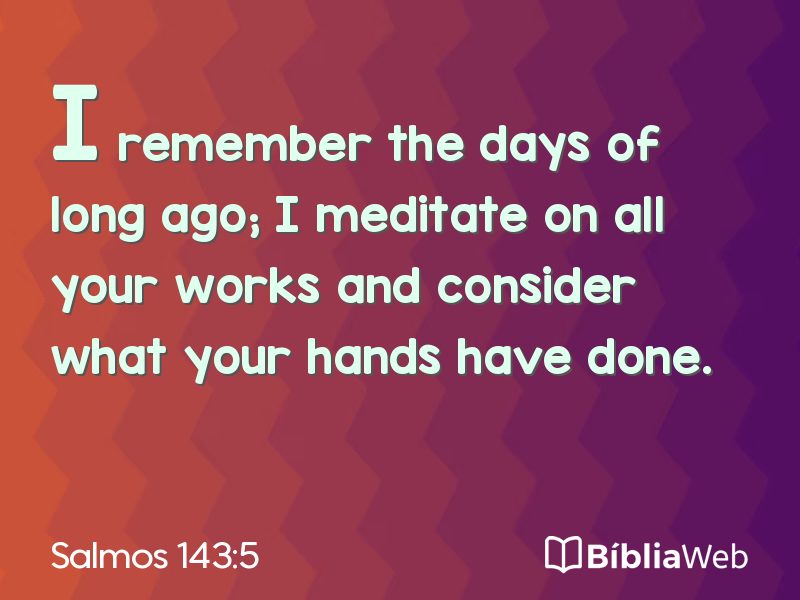 I remember the days of long ago; I meditate on all your works and consider what your hands have done.

Salmos 143:5

BíbliaWeb